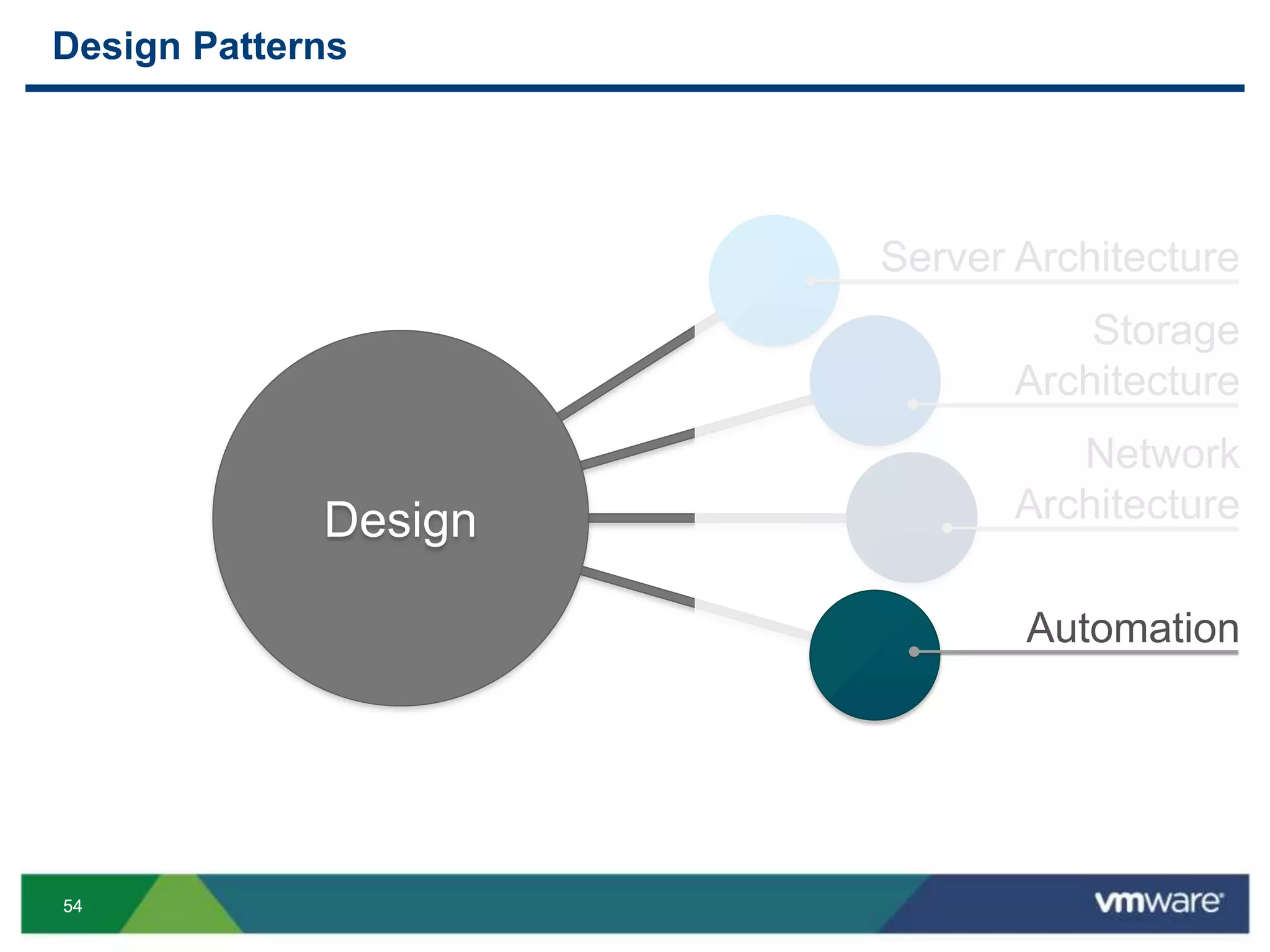 Design Patterns

Design

Server Architecture

Storage Architecture

Network Architecture

Automation

54

vmware